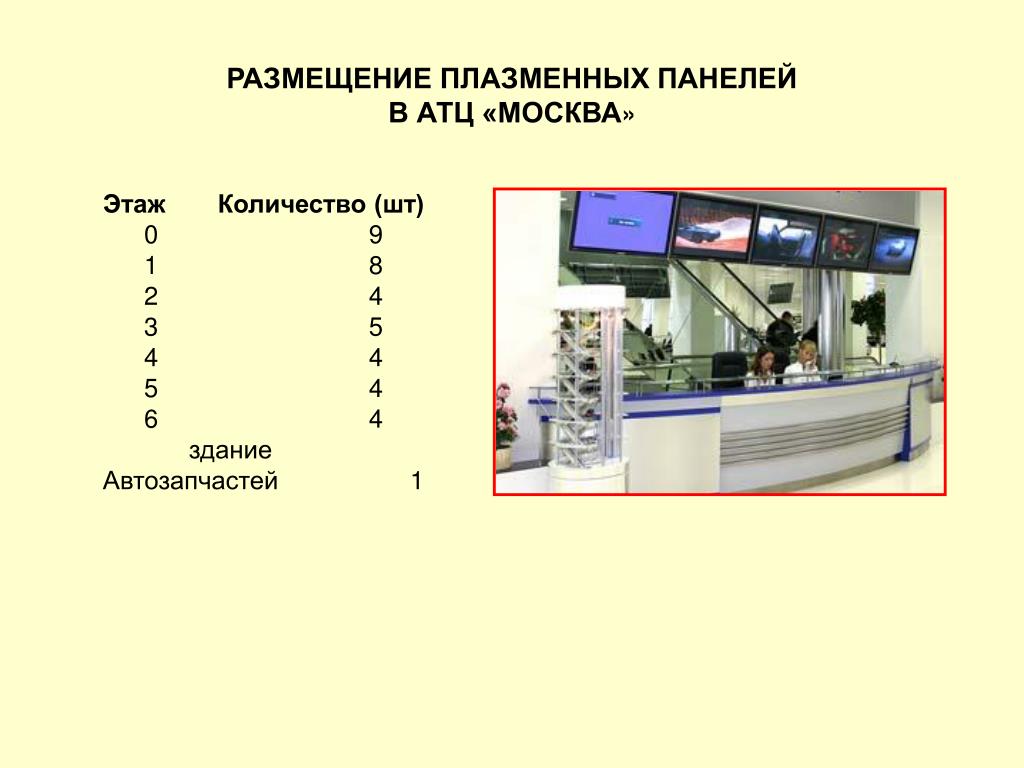 РАЗМЕЩЕНИЕ ПЛАЗМЕННЫХ ПАНЕЛЕЙ В АТЦ «МОСКВА»

| Этаж | Количество (шт) |
|---|---|
| 0 | 9 |
| 1 | 8 |
| 2 | 4 |
| 3 | 5 |
| 4 | 4 |
| 5 | 4 |
| 6 | 4 |
| здание Автозапчастей | 1 |